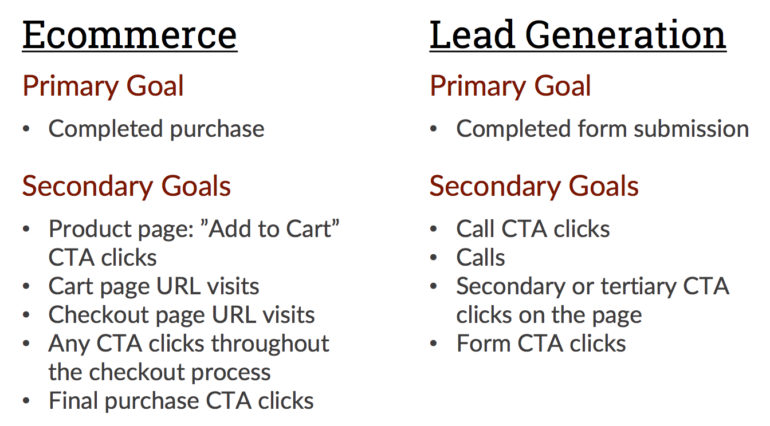 Ecommerce

Primary Goal

• Completed purchase

Secondary Goals

• Product page: ”Add to Cart” CTA clicks
• Cart page URL visits
• Checkout page URL visits
• Any CTA clicks throughout the checkout process
• Final purchase CTA clicks

Lead Generation

Primary Goal

• Completed form submission

Secondary Goals

• Call CTA clicks
• Calls
• Secondary or tertiary CTA clicks on the page
• Form CTA clicks